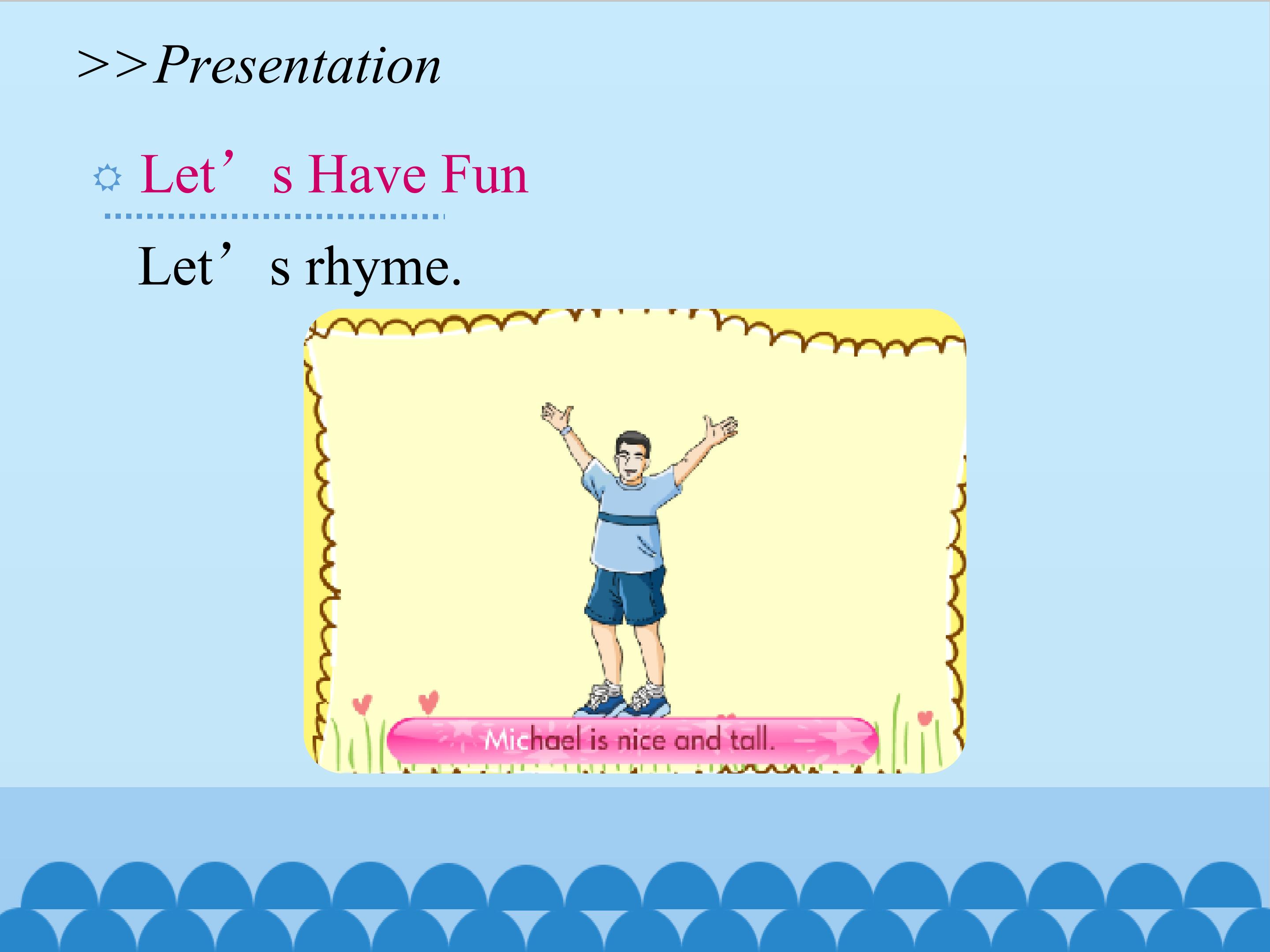 >>Presentation

Let’s Have Fun

Let’s rhyme.

Michael is nice and tall.